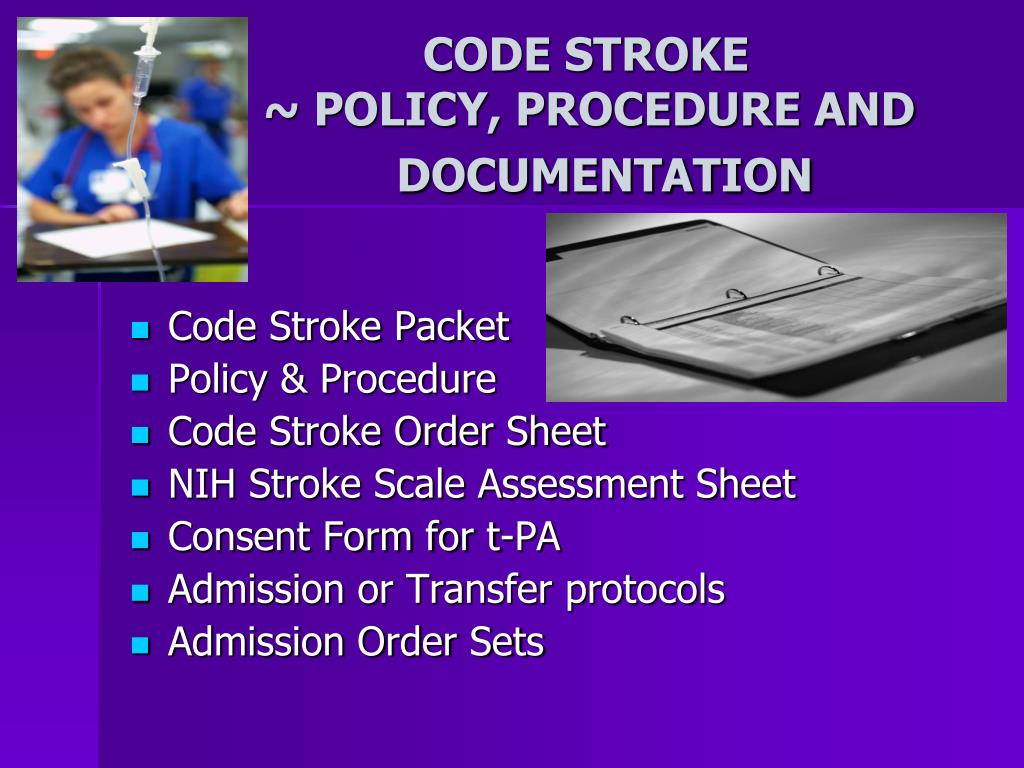 CODE STROKE
~ POLICY, PROCEDURE AND DOCUMENTATION

- Code Stroke Packet
- Policy & Procedure
- Code Stroke Order Sheet
- NIH Stroke Scale Assessment Sheet
- Consent Form for t-PA
- Admission or Transfer protocols
- Admission Order Sets